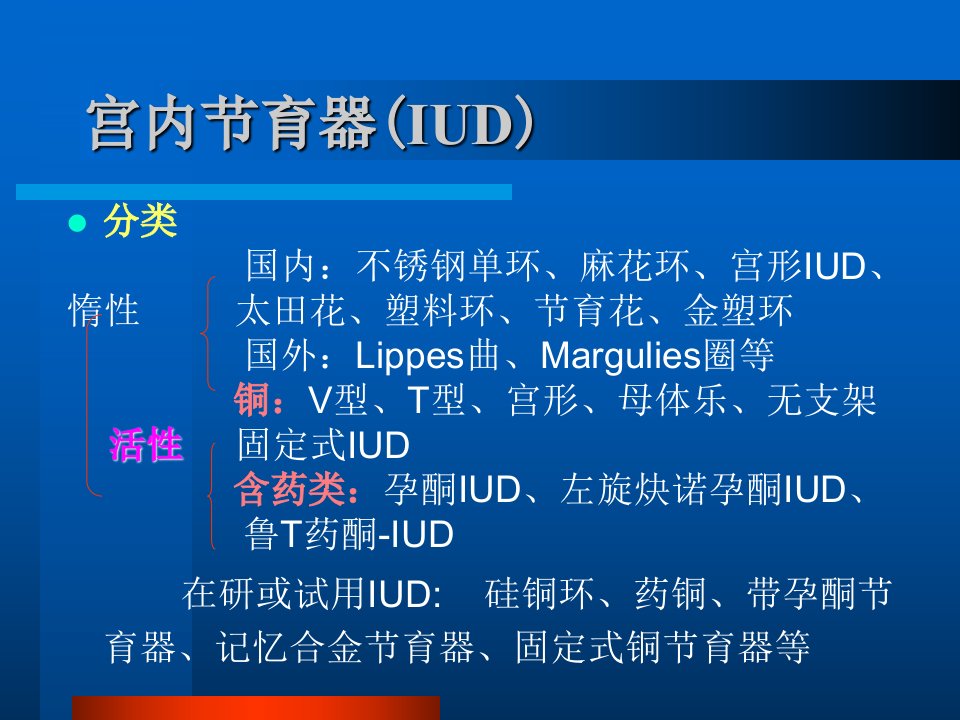 宫内节育器(IUD)

• 分类

惰性

国内：不锈钢单环、麻花环、宫形IUD、太田花、塑料环、节育花、金塑环

国外：Lippes曲、Margulies圈等

活性

铜：V型、T型、宫形、母体乐、无支架固定式IUD

含药类：孕酮IUD、左旋炔诺孕酮IUD、鲁T药酮-IUD

在研或试用IUD: 硅铜环、药铜、带孕酮节育器、记忆合金节育器、固定式铜节育器等